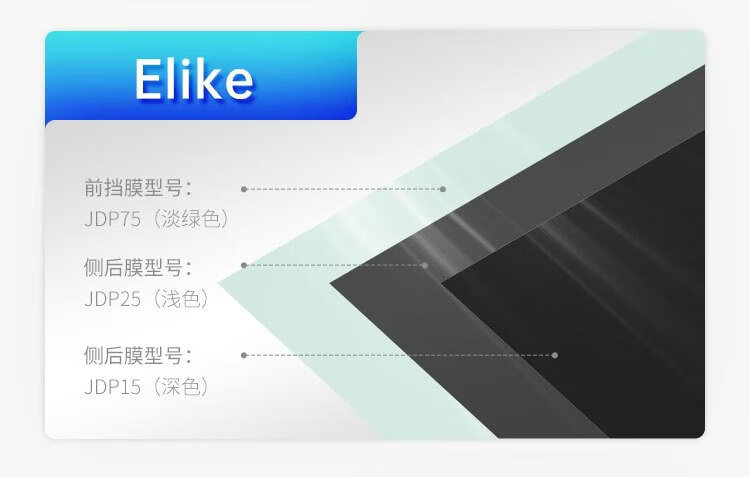 Elike

前挡膜型号：
JDP75（淡绿色）

侧后膜型号：
JDP25（浅色）

侧后膜型号：
JDP15（深色）